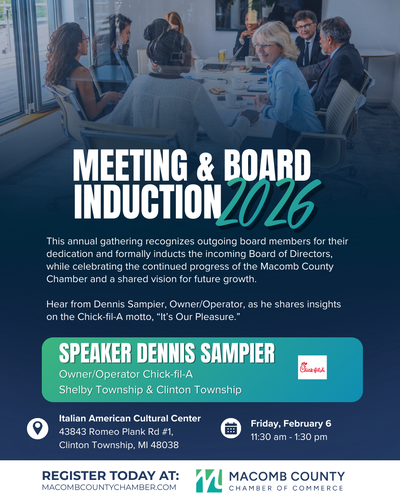 MEETING & BOARD INDUCTION 2026

This annual gathering recognizes outgoing board members for their dedication and formally inducts the incoming Board of Directors, while celebrating the continued progress of the Macomb County Chamber and a shared vision for future growth.

Hear from Dennis Sampier, Owner/Operator, as he shares insights on the Chick-fil-A motto, "It's Our Pleasure."

SPEAKER DENNIS SAMPIER
Owner/Operator Chick-fil-A
Shelby Township & Clinton Township

Chick-fil-A

Italian American Cultural Center
43843 Romeo Plank Rd #1,
Clinton Township, MI 48038

Friday, February 6
11:30 am - 1:30 pm

REGISTER TODAY AT:
MACOMBCOUNTYCHAMBER.COM

MACOMB COUNTY
CHAMBER OF COMMERCE